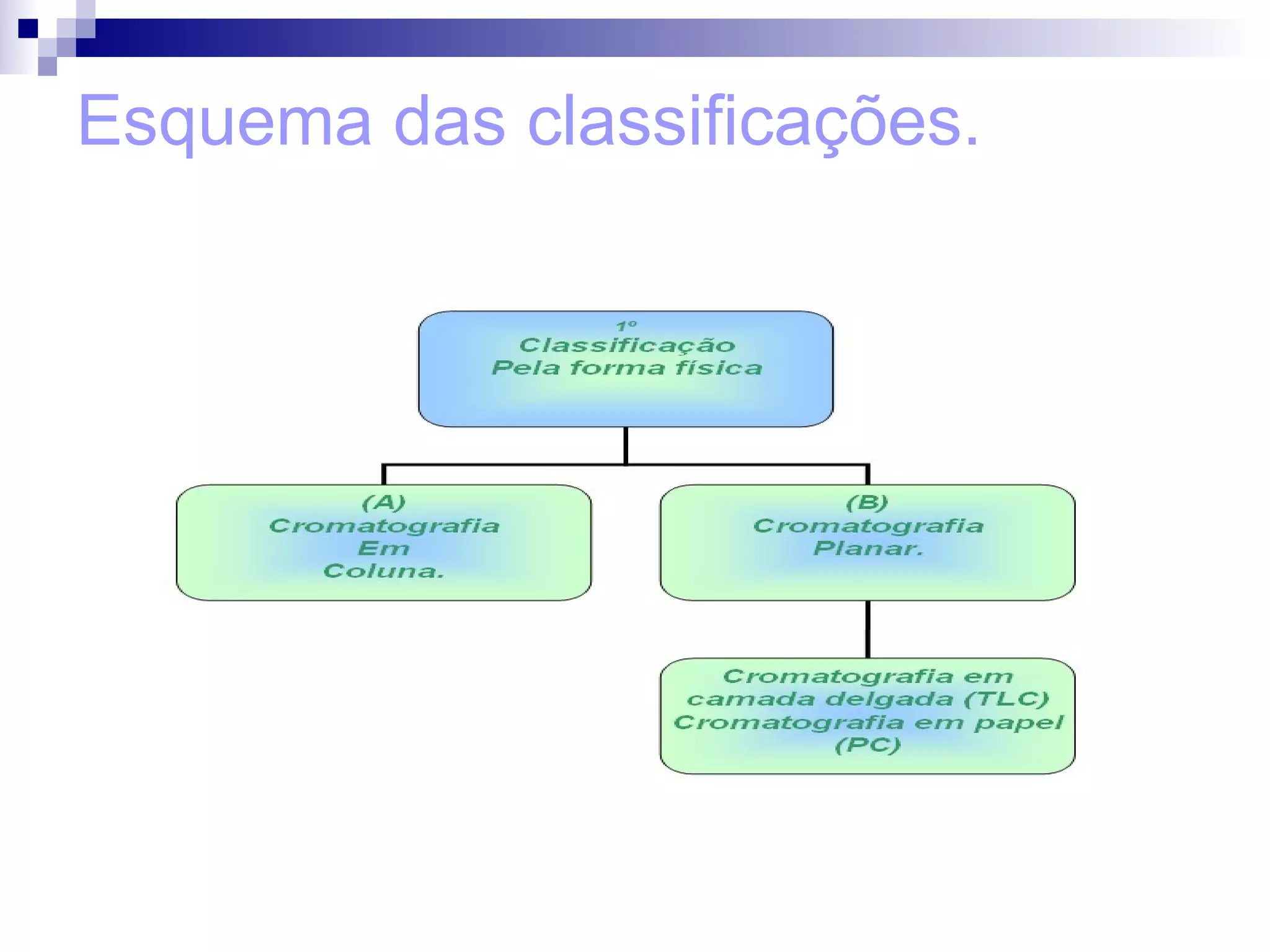 Esquema das classificações.

1º
Classificação
Pela forma física

(A)
Cromatografia
Em
Coluna.

(B)
Cromatografia
Planar.

Cromatografia em camada delgada (TLC)
Cromatografia em papel (PC)